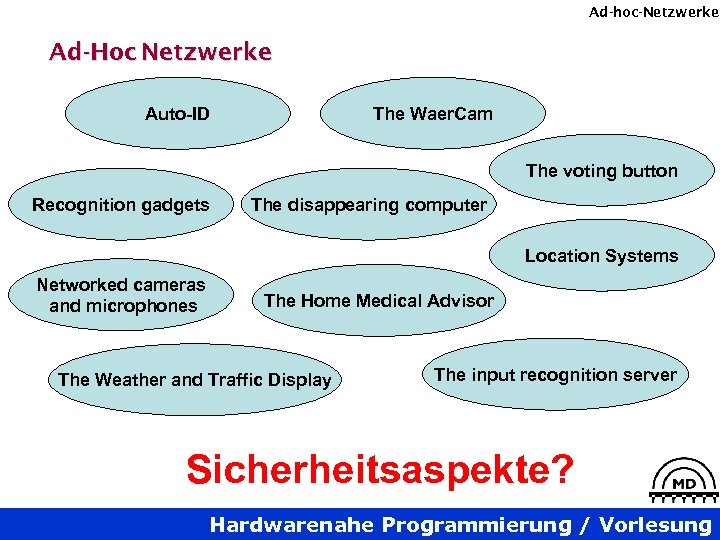 Ad-hoc-Netzwerke

Ad-Hoc Netzwerke

Auto-ID

The WaerCam

The voting button

Recognition gadgets

The disappearing computer

Location Systems

Networked cameras and microphones

The Home Medical Advisor

The Weather and Traffic Display

The input recognition server

Sicherheitsaspekte?

MD

Hardwarenahe Programmierung / Vorlesung